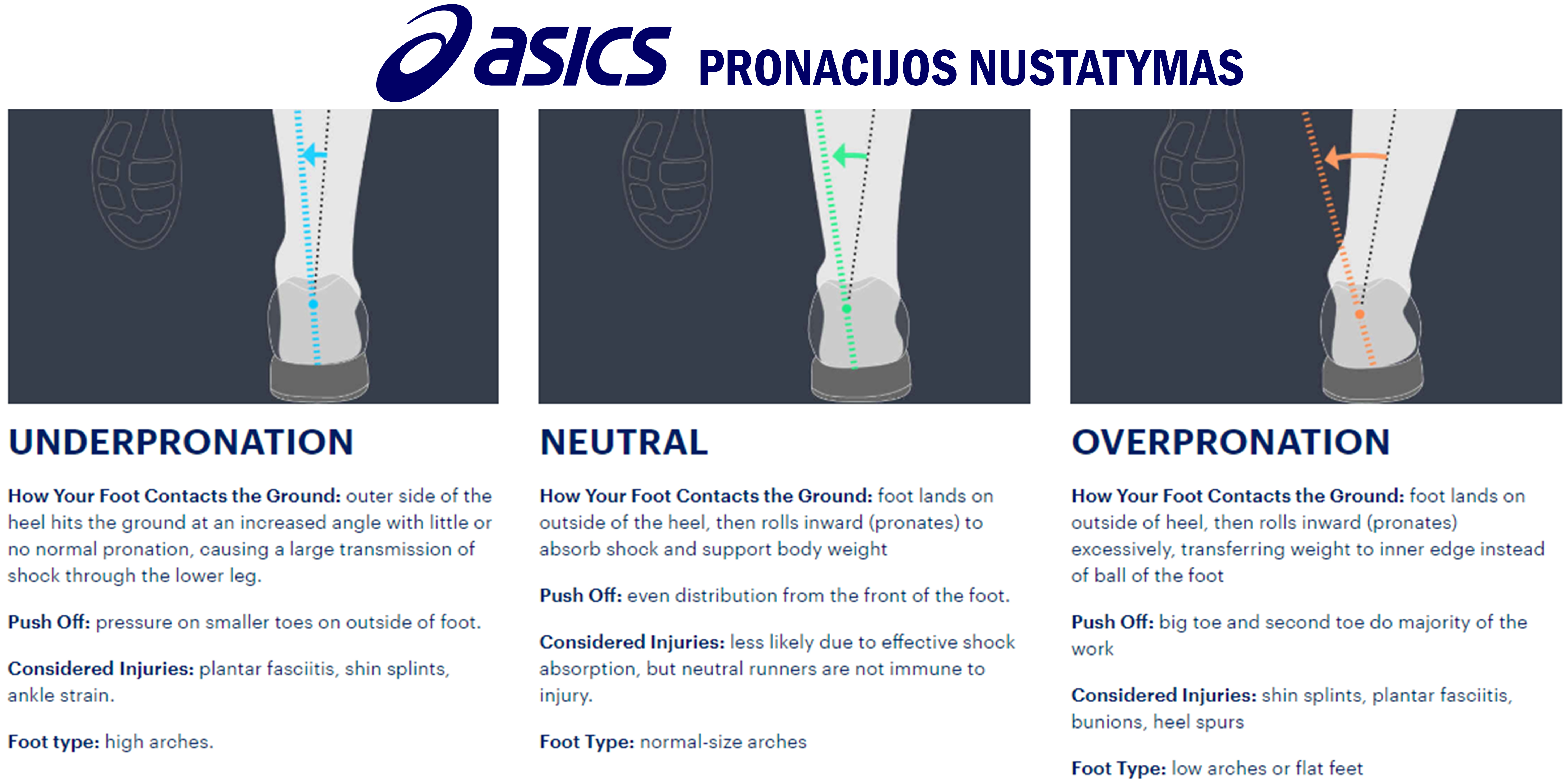 asics PRONACIJOS NUSTATYMAS

UNDERPRONATION

How Your Foot Contacts the Ground: outer side of the heel hits the ground at an increased angle with little or no normal pronation, causing a large transmission of shock through the lower leg.

Push Off: pressure on smaller toes on outside of foot.

Considered Injuries: plantar fasciitis, shin splints, ankle strain.

Foot type: high arches.

NEUTRAL

How Your Foot Contacts the Ground: foot lands on outside of the heel, then rolls inward (pronates) to absorb shock and support body weight

Push Off: even distribution from the front of the foot.

Considered Injuries: less likely due to effective shock absorption, but neutral runners are not immune to injury.

Foot Type: normal-size arches

OVERPRONATION

How Your Foot Contacts the Ground: foot lands on outside of heel, then rolls inward (pronates) excessively, transferring weight to inner edge instead of ball of the foot

Push Off: big toe and second toe do majority of the work

Considered Injuries: shin splints, plantar fasciitis, bunions, heel spurs

Foot Type: low arches or flat feet